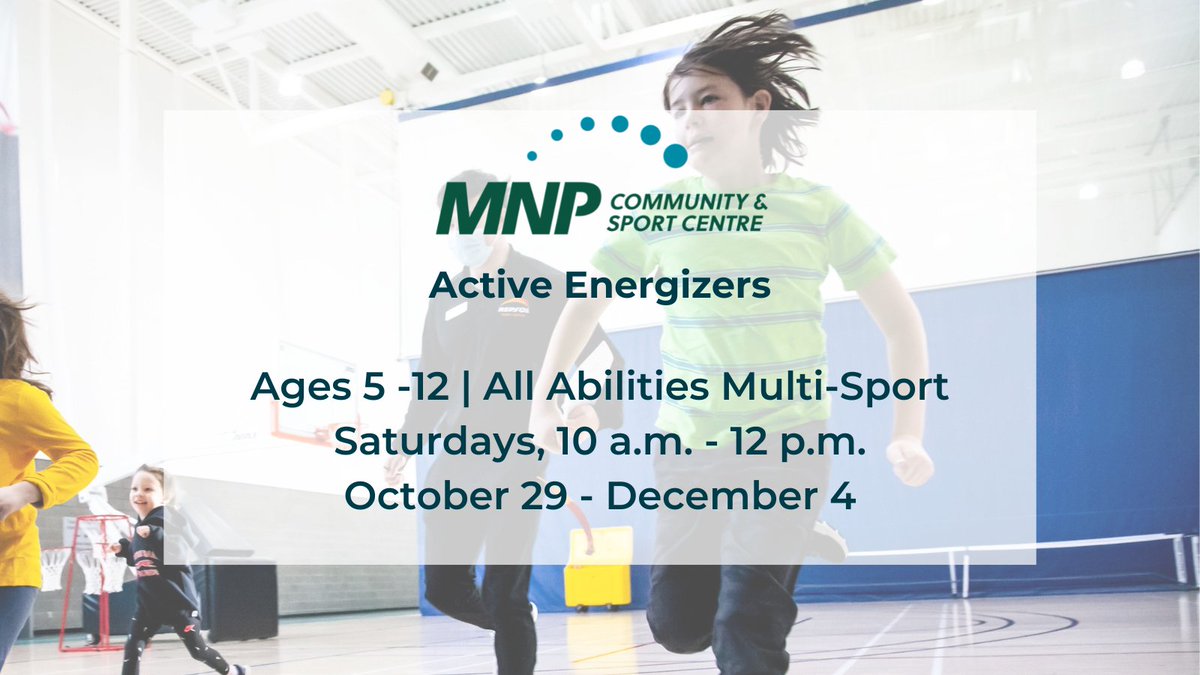 MNP COMMUNITY & SPORT CENTRE

Active Energizers

Ages 5 -12 | All Abilities Multi-Sport
Saturdays, 10 a.m. - 12 p.m.
October 29 - December 4